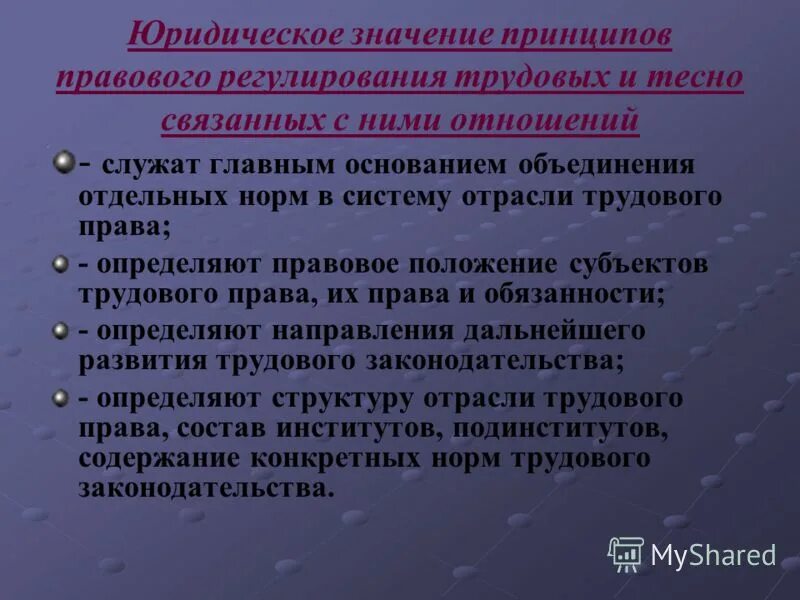 Юридическое значение принципов правового регулирования трудовых и тесно связанных с ними отношений

- служат главным основанием объединения отдельных норм в систему отрасли трудового права;

- определяют правовое положение субъектов трудового права, их права и обязанности;

- определяют направления дальнейшего развития трудового законодательства;

- определяют структуру отрасли трудового права, состав институтов, подинститутов, содержание конкретных норм трудового законодательства.

MyShared